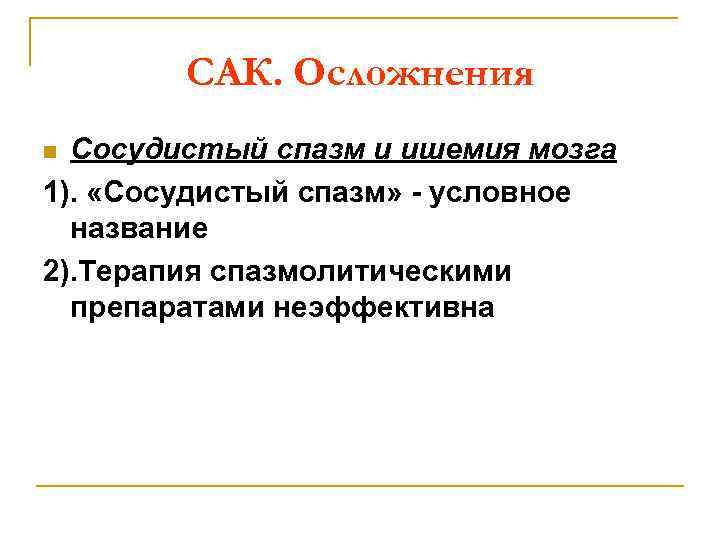 САК. Осложнения

Сосудистый спазм и ишемия мозга

1). «Сосудистый спазм» - условное название

2).Терапия спазмолитическими препаратами неэффективна